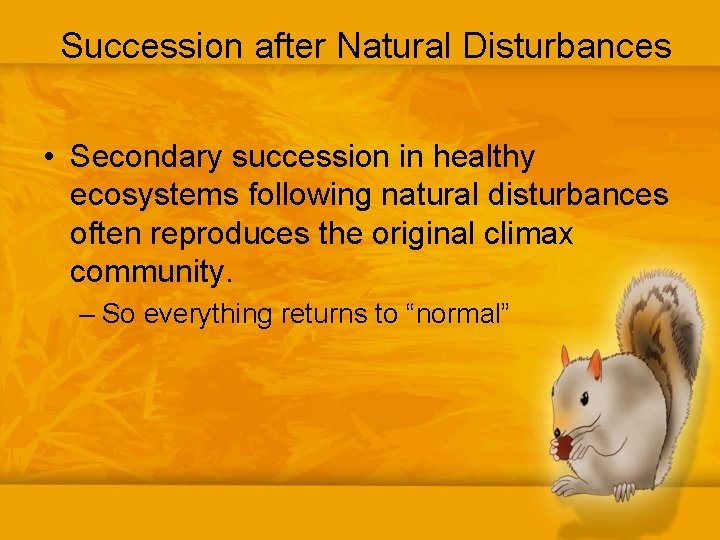 Succession after Natural Disturbances

• Secondary succession in healthy ecosystems following natural disturbances often reproduces the original climax community.

– So everything returns to “normal”